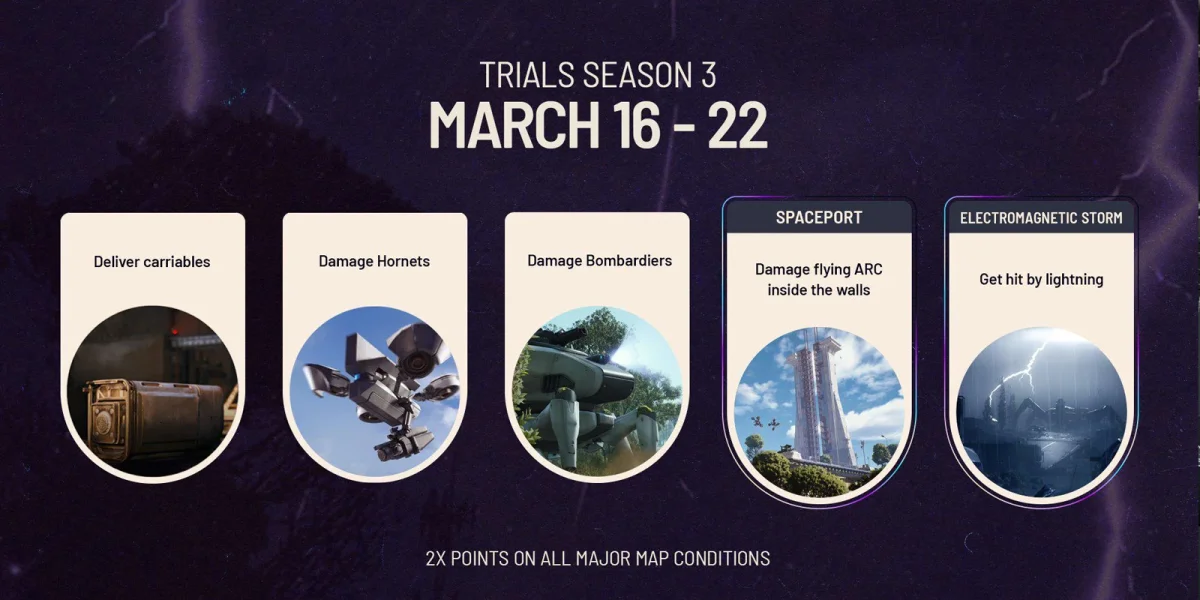 TRIALS SEASON 3
MARCH 16 - 22

Deliver carriables

Damage Hornets

Damage Bombardiers

SPACEPORT
Damage flying ARC inside the walls

ELECTROMAGNETIC STORM
Get hit by lightning

2X POINTS ON ALL MAJOR MAP CONDITIONS